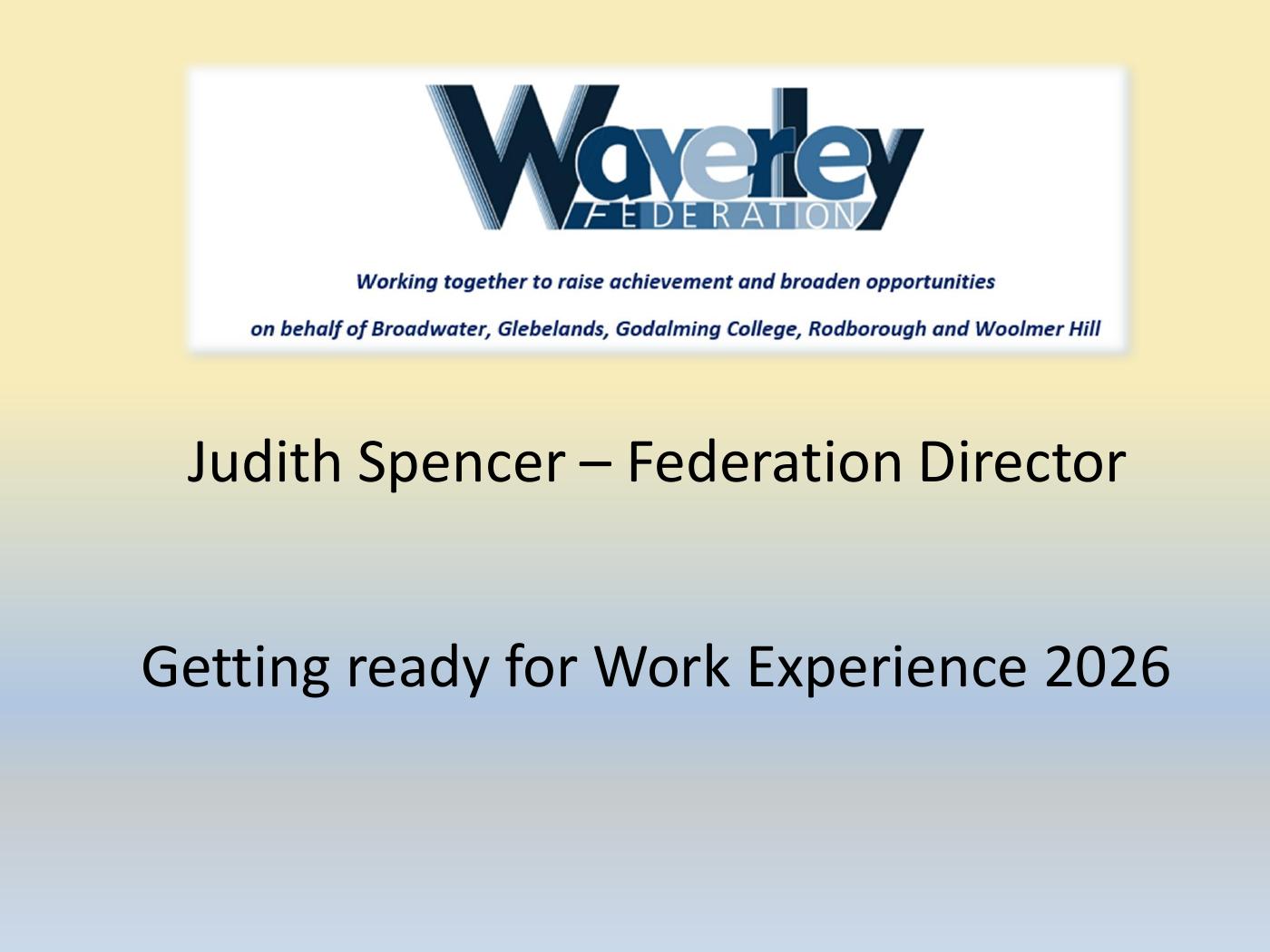 Waverley
FEDERATION

Working together to raise achievement and broaden opportunities

on behalf of Broadwater, Glebelands, Godalming College, Rodborough and Woolmer Hill

Judith Spencer – Federation Director

Getting ready for Work Experience 2026